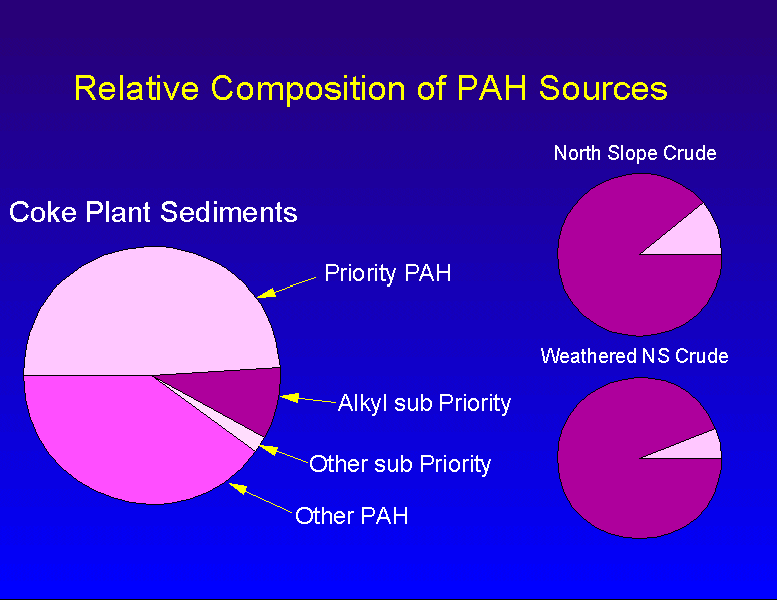 Relative Composition of PAH Sources

Coke Plant Sediments

Priority PAH

Alkyl sub Priority

Other sub Priority

Other PAH

North Slope Crude

Weathered NS Crude